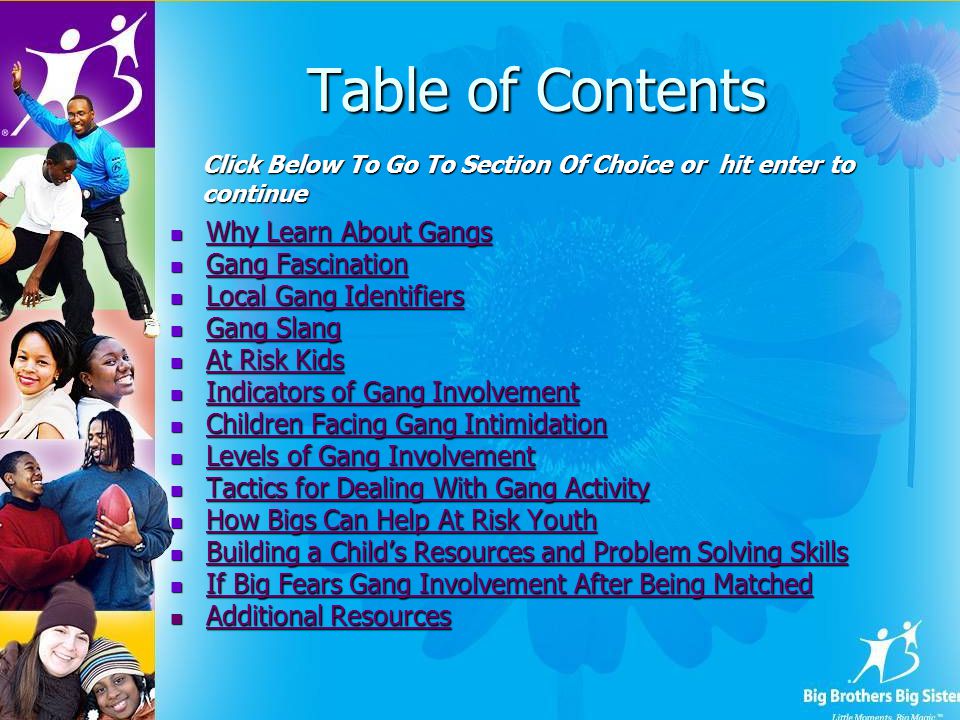 Table of Contents

Click Below To Go To Section Of Choice or hit enter to continue

- Why Learn About Gangs
- Gang Fascination
- Local Gang Identifiers
- Gang Slang
- At Risk Kids
- Indicators of Gang Involvement
- Children Facing Gang Intimidation
- Levels of Gang Involvement
- Tactics for Dealing With Gang Activity
- How Bigs Can Help At Risk Youth
- Building a Child's Resources and Problem Solving Skills
- If Big Fears Gang Involvement After Being Matched
- Additional Resources

Big Brothers Big Sister
Little Moments. Big Magic.™